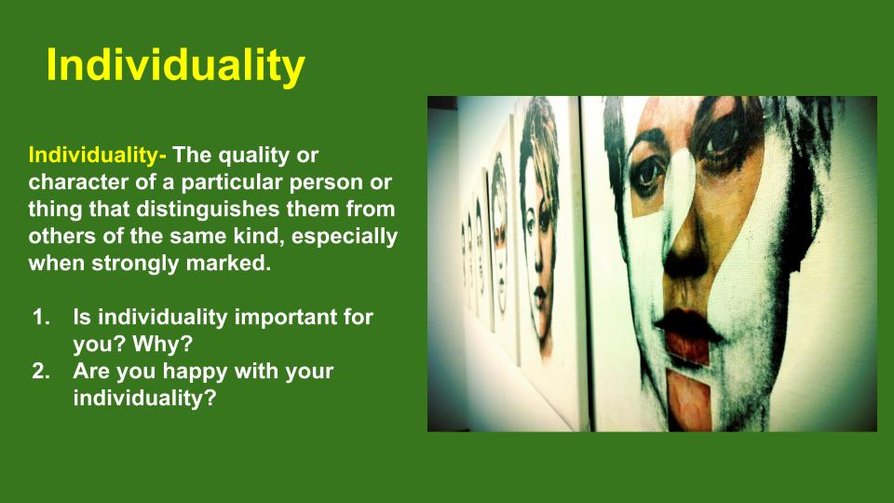 Individuality

Individuality- The quality or character of a particular person or thing that distinguishes them from others of the same kind, especially when strongly marked.

1. Is individuality important for you? Why?
2. Are you happy with your individuality?